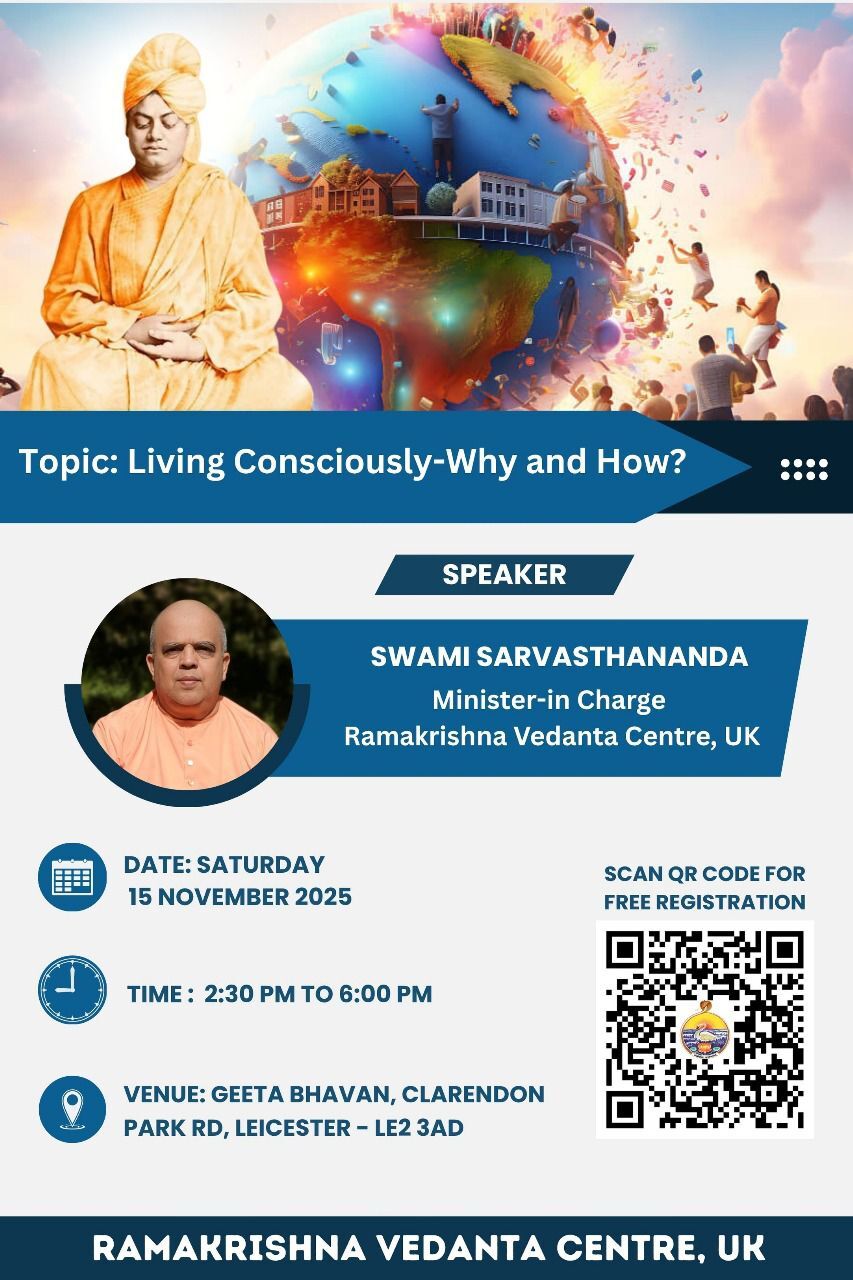 Topic: Living Consciously-Why and How?

SPEAKER

SWAMI SARVASTHANANDA
Minister-in Charge
Ramakrishna Vedanta Centre, UK

DATE: SATURDAY
15 NOVEMBER 2025

TIME : 2:30 PM TO 6:00 PM

VENUE: GEETA BHAVAN, CLARENDON PARK RD, LEICESTER - LE2 3AD

SCAN QR CODE FOR FREE REGISTRATION

RAMAKRISHNA VEDANTA CENTRE, UK